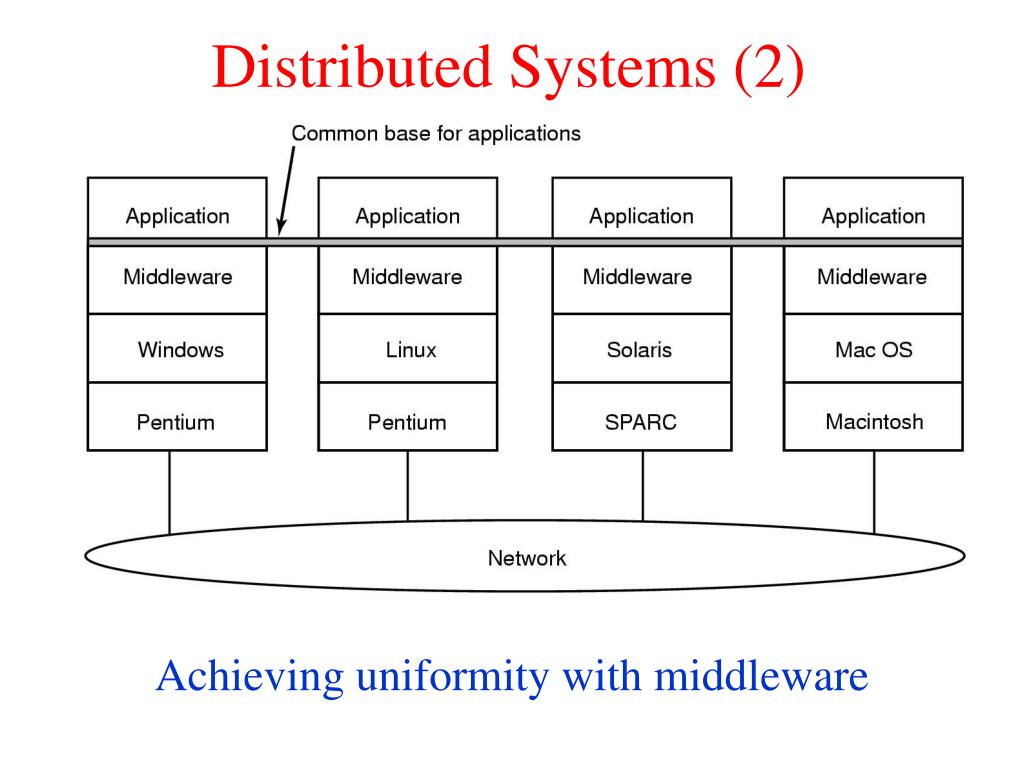 Distributed Systems (2)

Common base for applications

Application
Middleware
Windows
Pentium

Application
Middleware
Linux
Pentium

Application
Middleware
Solaris
SPARC

Application
Middleware
Mac OS
Macintosh

Network

Achieving uniformity with middleware